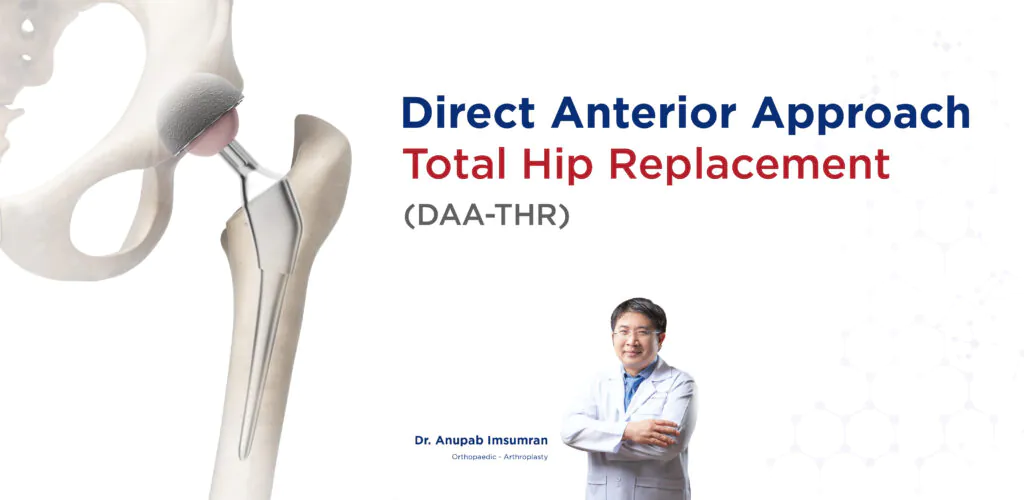 Direct Anterior Approach
Total Hip Replacement
(DAA-THR)

Dr. Anupab Imsumran
Orthopaedic - Arthroplasty